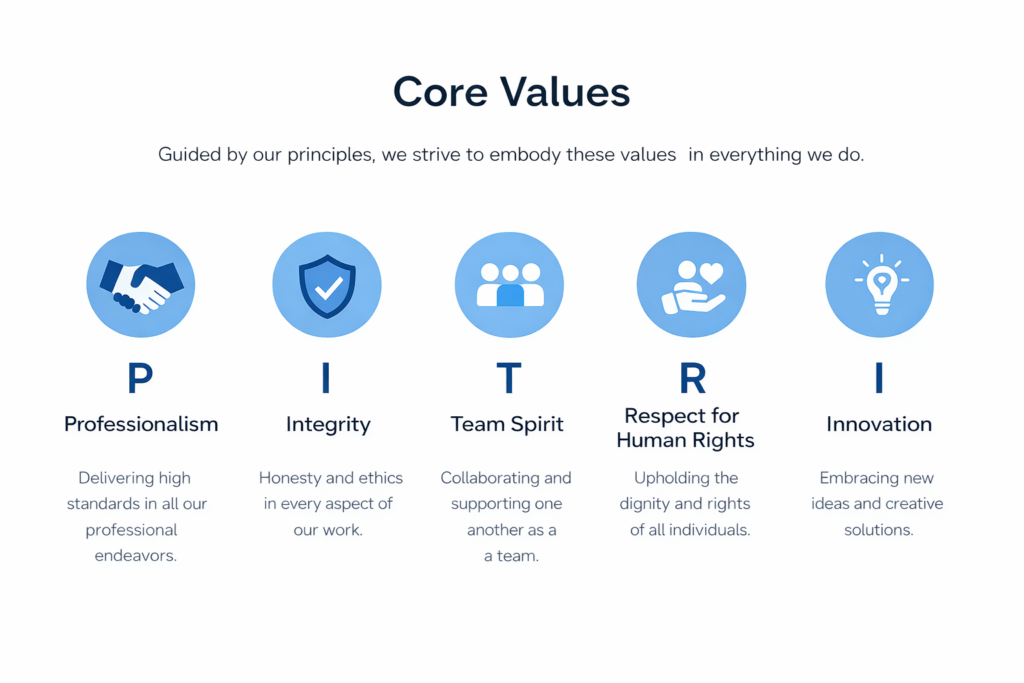 Core Values

Guided by our principles, we strive to embody these values in everything we do.

P

Professionalism

Delivering high standards in all our professional endeavors.

I

Integrity

Honesty and ethics in every aspect of our work.

T

Team Spirit

Collaborating and supporting one another as a a team.

R

Respect for Human Rights

Upholding the dignity and rights of all individuals.

I

Innovation

Embracing new ideas and creative solutions.